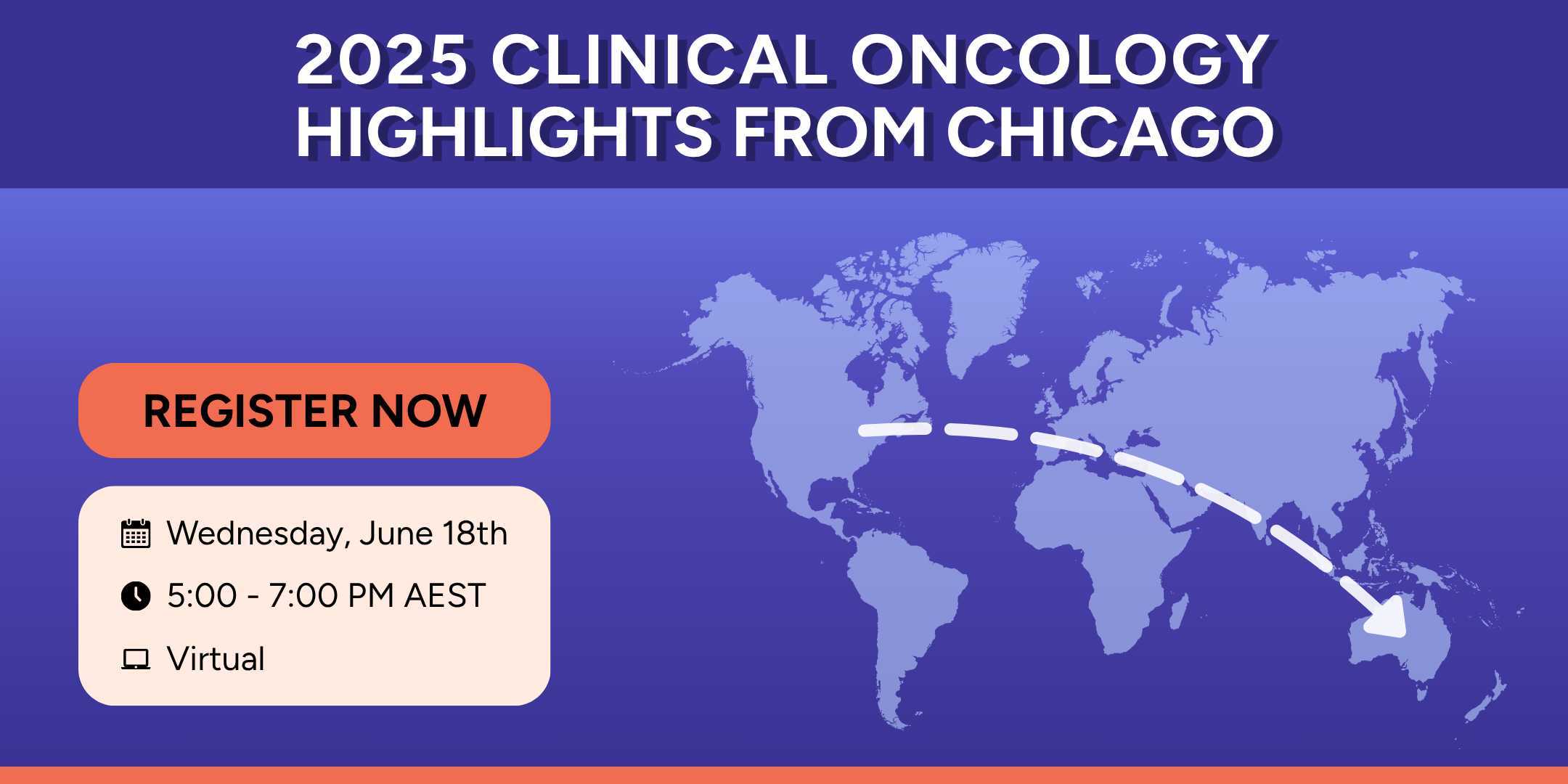 2025 CLINICAL ONCOLOGY HIGHLIGHTS FROM CHICAGO

REGISTER NOW

Wednesday, June 18th

5:00 - 7:00 PM AEST

Virtual